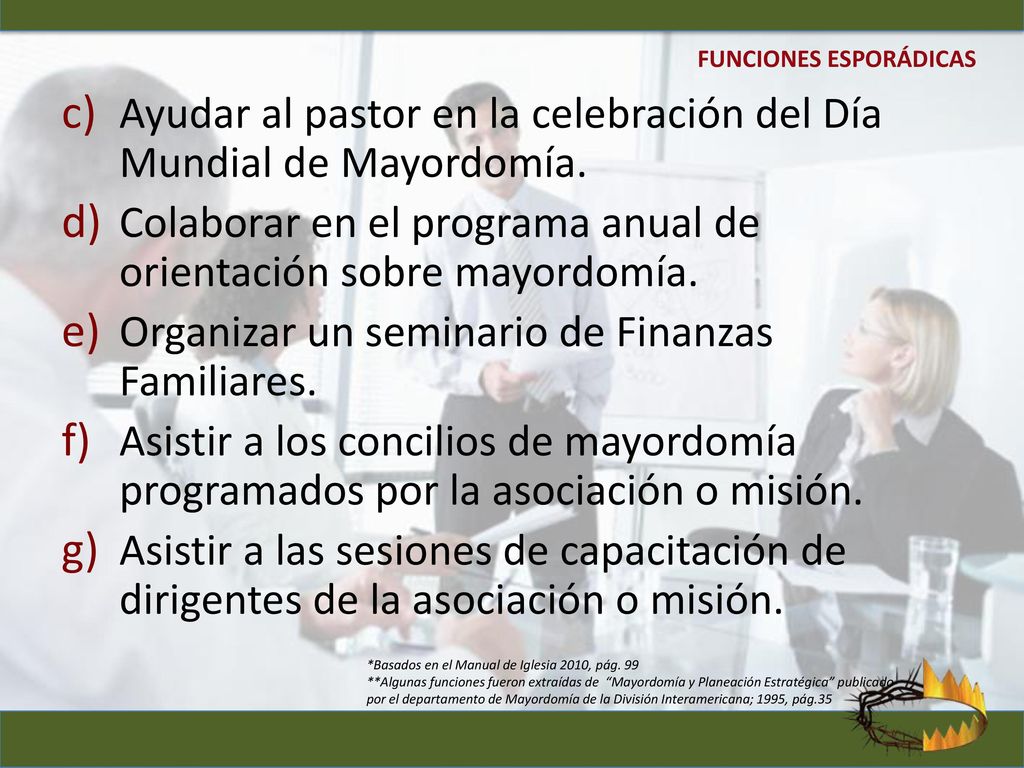 FUNCIONES ESPORÁDICAS

c) Ayudar al pastor en la celebración del Día Mundial de Mayordomía.

d) Colaborar en el programa anual de orientación sobre mayordomía.

e) Organizar un seminario de Finanzas Familiares.

f) Asistir a los concilios de mayordomía programados por la asociación o misión.

g) Asistir a las sesiones de capacitación de dirigentes de la asociación o misión.

*Basados en el Manual de Iglesia 2010, pág. 99
**Algunas funciones fueron extraídas de "Mayordomía y Planeación Estratégica" publicado por el departamento de Mayordomía de la División Interamericana; 1995, pág.35